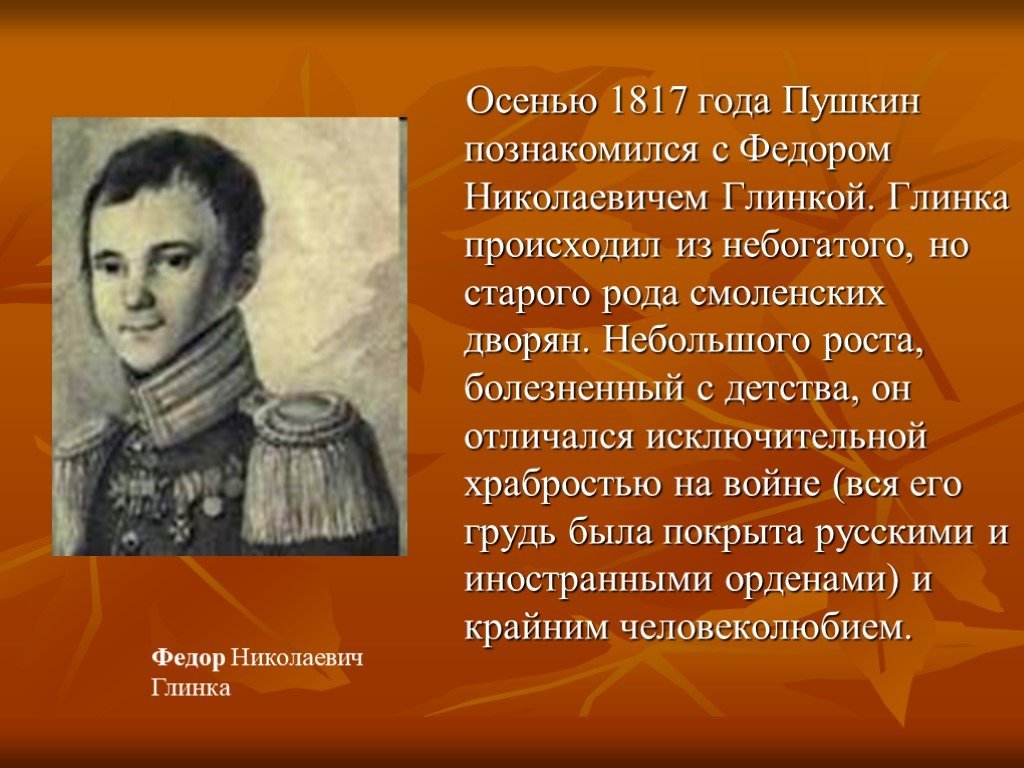 Осенью 1817 года Пушкин познакомился с Федором Николаевичем Глинкой. Глинка происходил из небогатого, но старого рода смоленских дворян. Небольшого роста, болезненный с детства, он отличался исключительной храбростью на войне (вся его грудь была покрыта русскими и иностранными орденами) и крайним человеколюбием.

Федор Николаевич Глинка